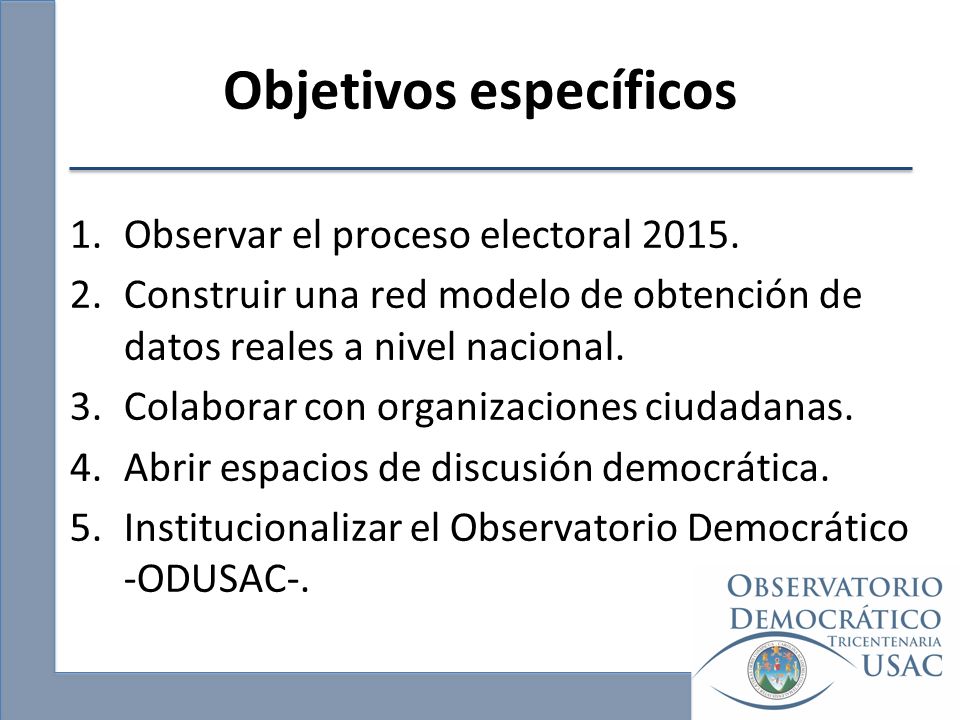 Objetivos específicos

1. Observar el proceso electoral 2015.
2. Construir una red modelo de obtención de datos reales a nivel nacional.
3. Colaborar con organizaciones ciudadanas.
4. Abrir espacios de discusión democrática.
5. Institucionalizar el Observatorio Democrático -ODUSAC-.

OBSERVATORIO
DEMOCRÁTICO
TRICENTENARIA
USAC